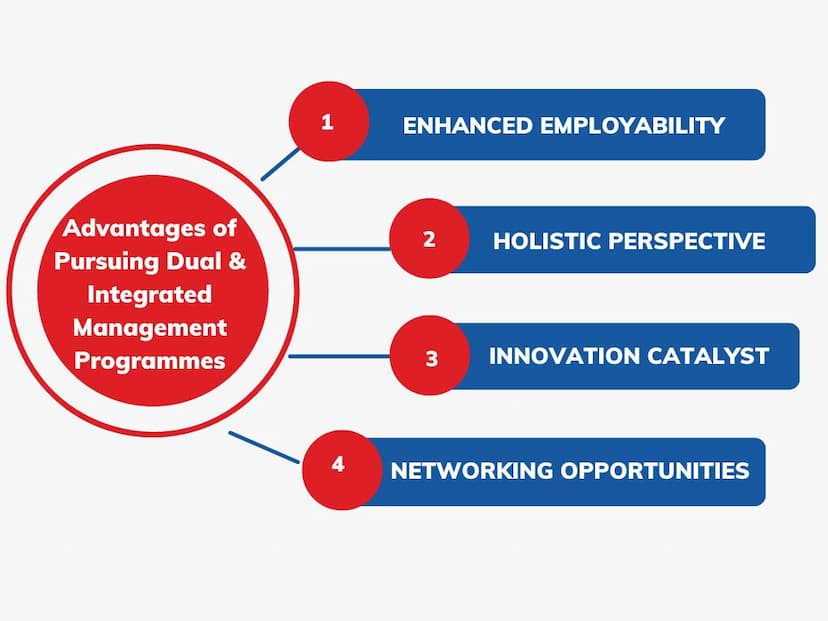 Advantages of Pursuing Dual & Integrated Management Programmes

1 ENHANCED EMPLOYABILITY

2 HOLISTIC PERSPECTIVE

3 INNOVATION CATALYST

4 NETWORKING OPPORTUNITIES